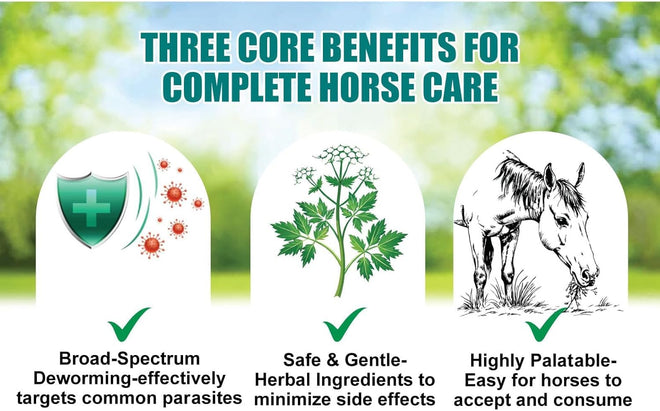 THREE CORE BENEFITS FOR COMPLETE HORSE CARE

✓

Broad-Spectrum Deworming-effectively targets common parasites

✓

Safe & Gentle-Herbal Ingredients to minimize side effects

✓

Highly Palatable-Easy for horses to accept and consume